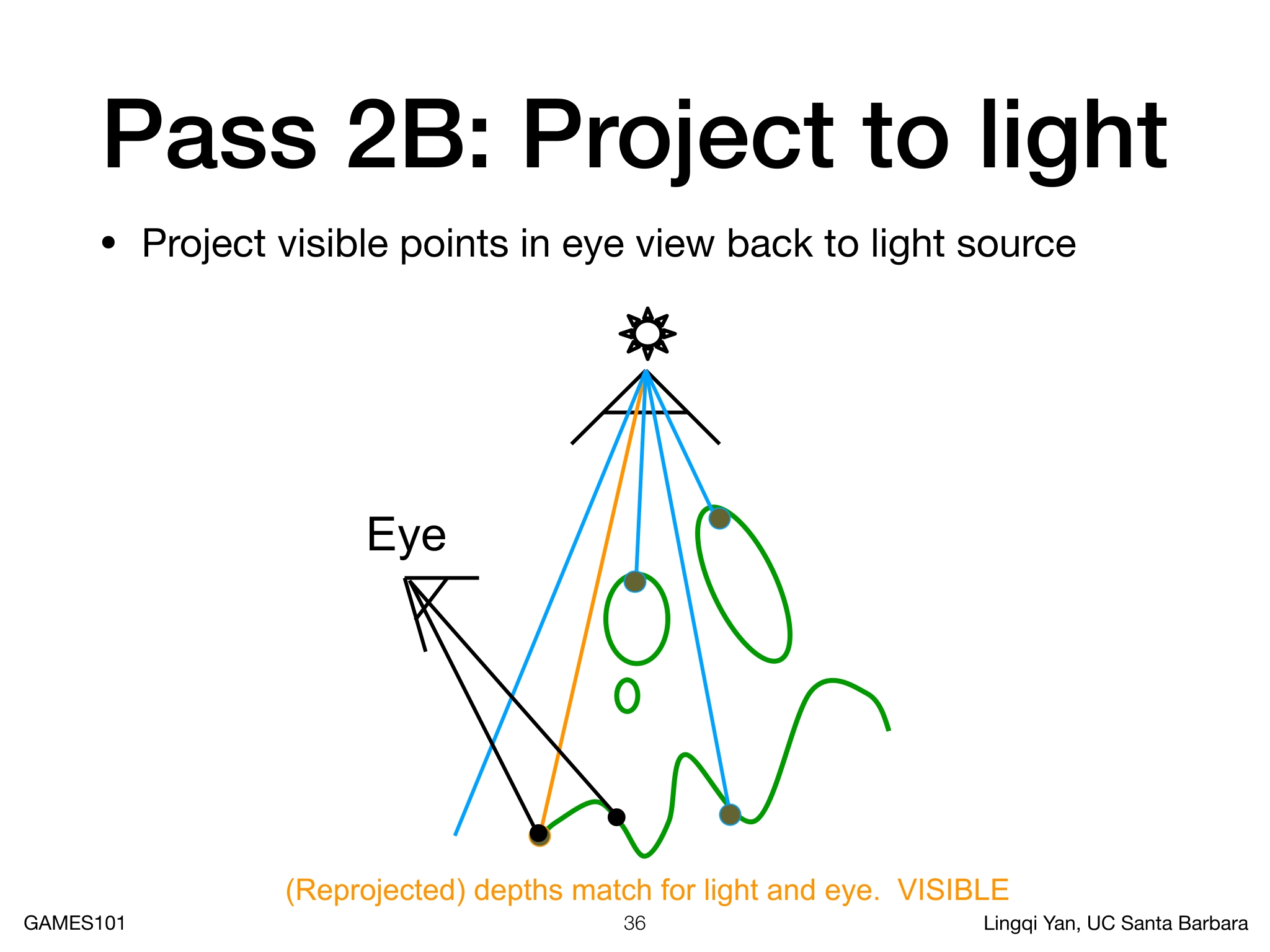 Pass 2B: Project to light

• Project visible points in eye view back to light source

Eye

(Reprojected) depths match for light and eye.  VISIBLE

GAMES101

36

Lingqi Yan, UC Santa Barbara